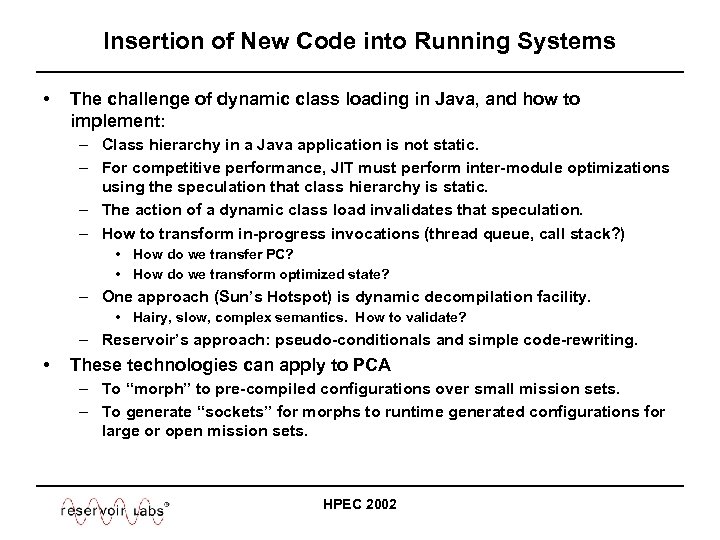 Insertion of New Code into Running Systems

• The challenge of dynamic class loading in Java, and how to implement:
  – Class hierarchy in a Java application is not static.
  – For competitive performance, JIT must perform inter-module optimizations using the speculation that class hierarchy is static.
  – The action of a dynamic class load invalidates that speculation.
  – How to transform in-progress invocations (thread queue, call stack?)
    • How do we transfer PC?
    • How do we transform optimized state?
  – One approach (Sun's Hotspot) is dynamic decompilation facility.
    • Hairy, slow, complex semantics. How to validate?
  – Reservoir's approach: pseudo-conditionals and simple code-rewriting.
• These technologies can apply to PCA
  – To "morph" to pre-compiled configurations over small mission sets.
  – To generate "sockets" for morphs to runtime generated configurations for large or open mission sets.

reservoir labs®

HPEC 2002